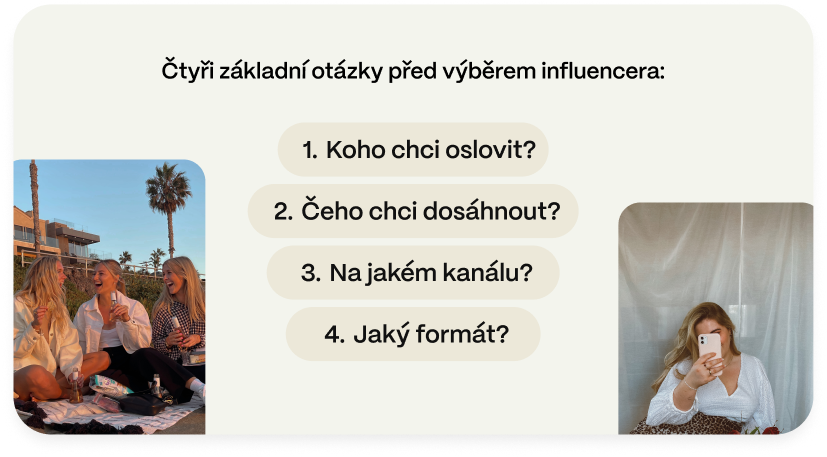 Čtyři základní otázky před výběrem influencera:

1. Koho chci oslovit?

2. Čeho chci dosáhnout?

3. Na jakém kanálu?

4. Jaký formát?